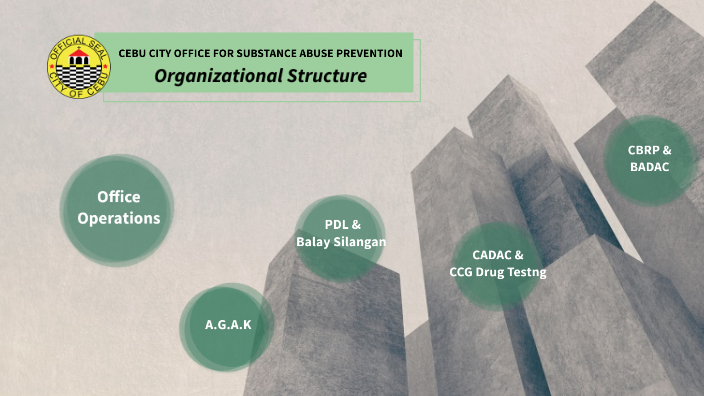 OFFICIAL SEAL
CITY OF CEBU

CEBU CITY OFFICE FOR SUBSTANCE ABUSE PREVENTION
Organizational Structure

Office Operations

A.G.A.K

PDL & Balay Silangan

CADAC & CCG Drug Testng

CBRP & BADAC